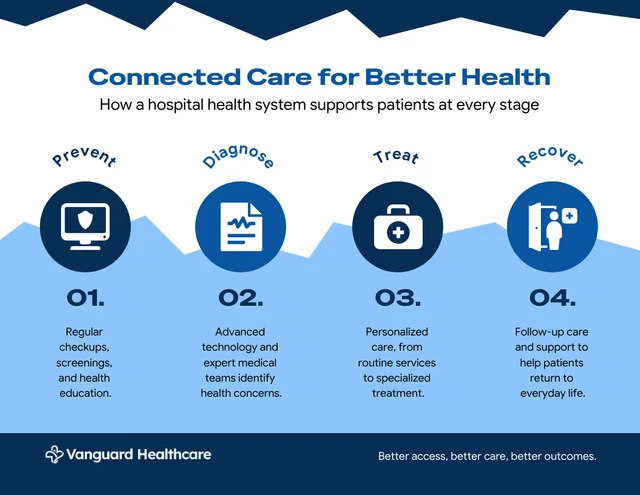 Connected Care for Better Health

How a hospital health system supports patients at every stage

Prevent

01.

Regular checkups, screenings, and health education.

Diagnose

02.

Advanced technology and expert medical teams identify health concerns.

Treat

03.

Personalized care, from routine services to specialized treatment.

Recover

04.

Follow-up care and support to help patients return to everyday life.

Vanguard Healthcare

Better access, better care, better outcomes.